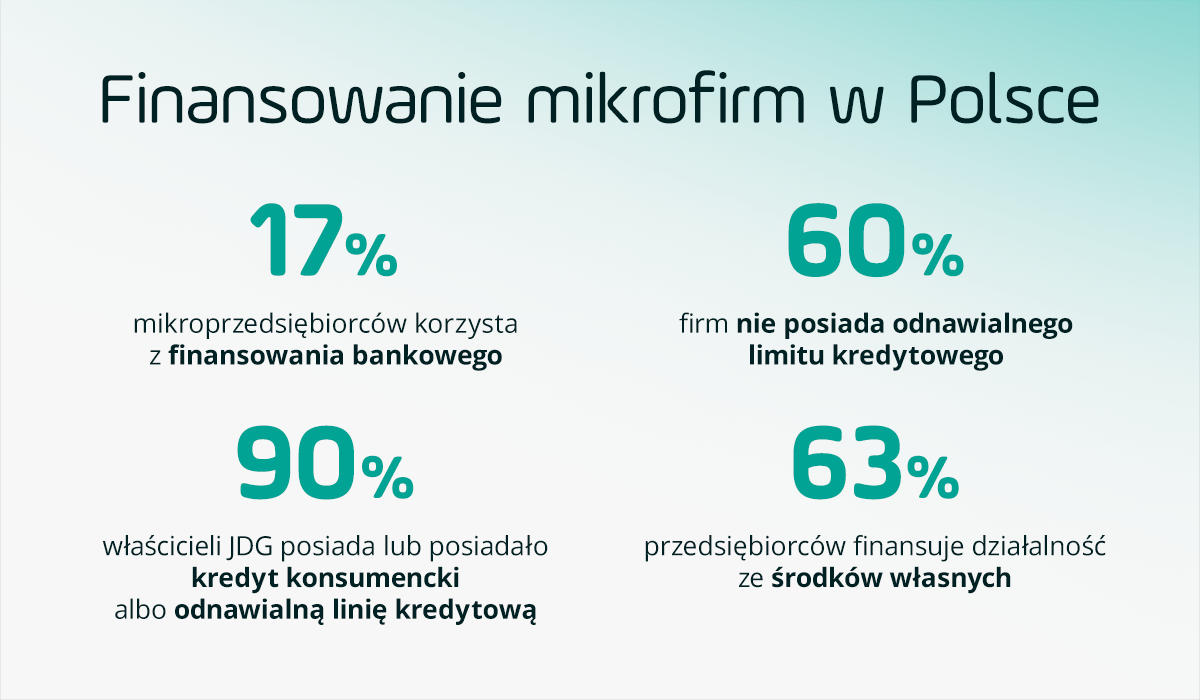 Finansowanie mikrofirm w Polsce

17%

mikroprzedsiębiorców korzysta z finansowania bankowego

60%

firm nie posiada odnawialnego limitu kredytowego

90%

właścicieli JDG posiada lub posiadało kredyt konsumencki albo odnawialną linię kredytową

63%

przedsiębiorców finansuje działalność ze środków własnych